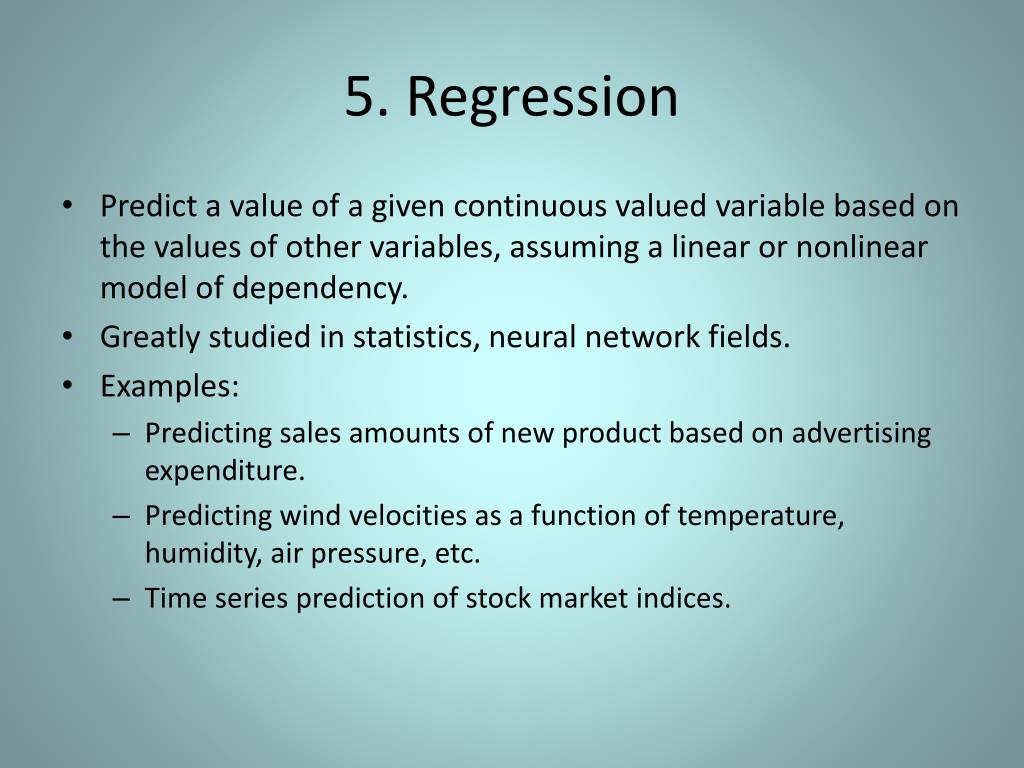 5. Regression

• Predict a value of a given continuous valued variable based on the values of other variables, assuming a linear or nonlinear model of dependency.
• Greatly studied in statistics, neural network fields.
• Examples:
– Predicting sales amounts of new product based on advertising expenditure.
– Predicting wind velocities as a function of temperature, humidity, air pressure, etc.
– Time series prediction of stock market indices.